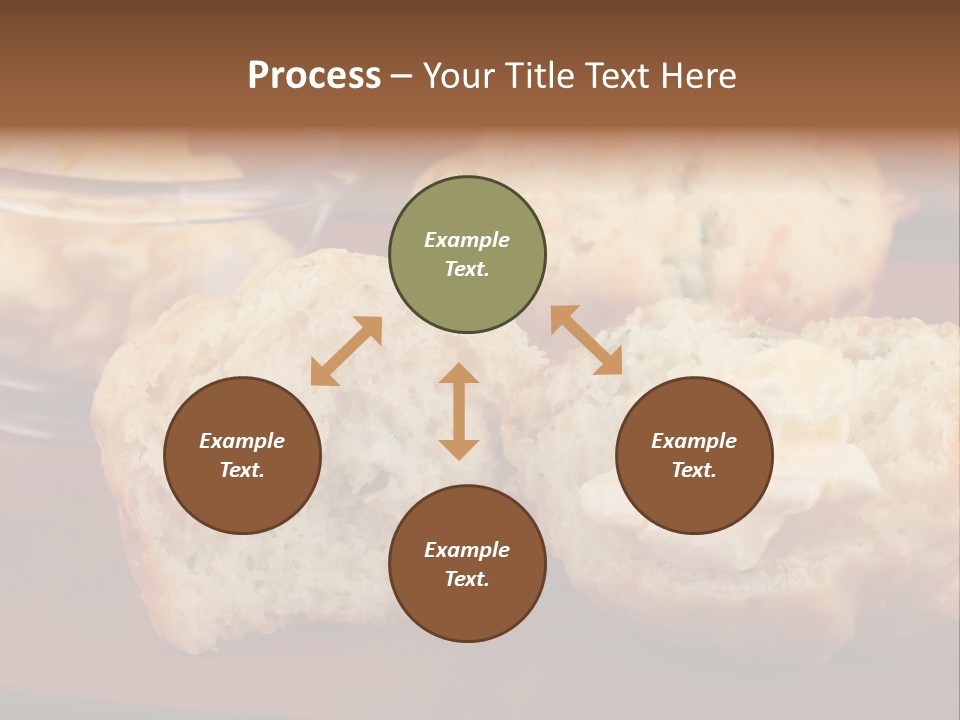 Process – Your Title Text Here

Example Text.

Example Text.

Example Text.

Example Text.